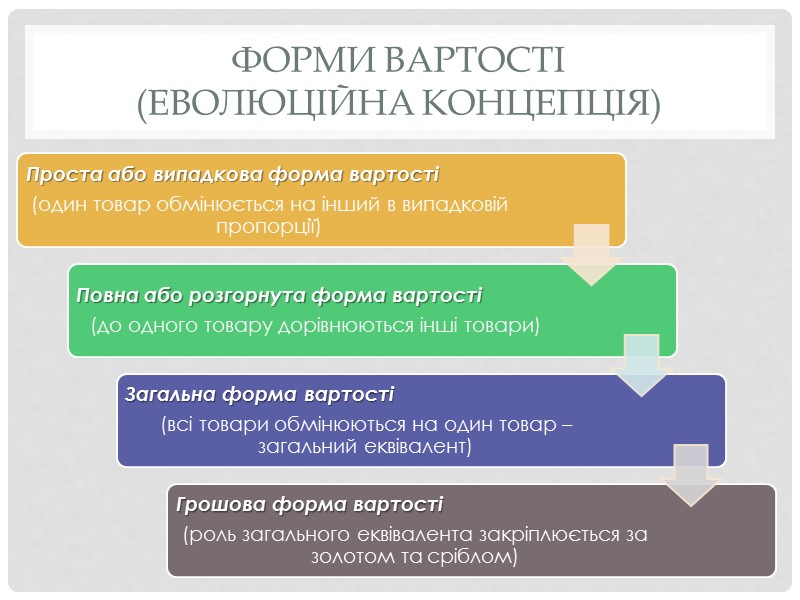 ФОРМИ ВАРТОСТІ (ЕВОЛЮЦІЙНА КОНЦЕПЦІЯ)

Проста або випадкова форма вартості

(один товар обмінюється на інший в випадковій пропорції)

Повна або розгорнута форма вартості

(до одного товару дорівнюються інші товари)

Загальна форма вартості

(всі товари обмінюються на один товар – загальний еквівалент)

Грошова форма вартості

(роль загального еквівалента закріплюється за золотом та сріблом)